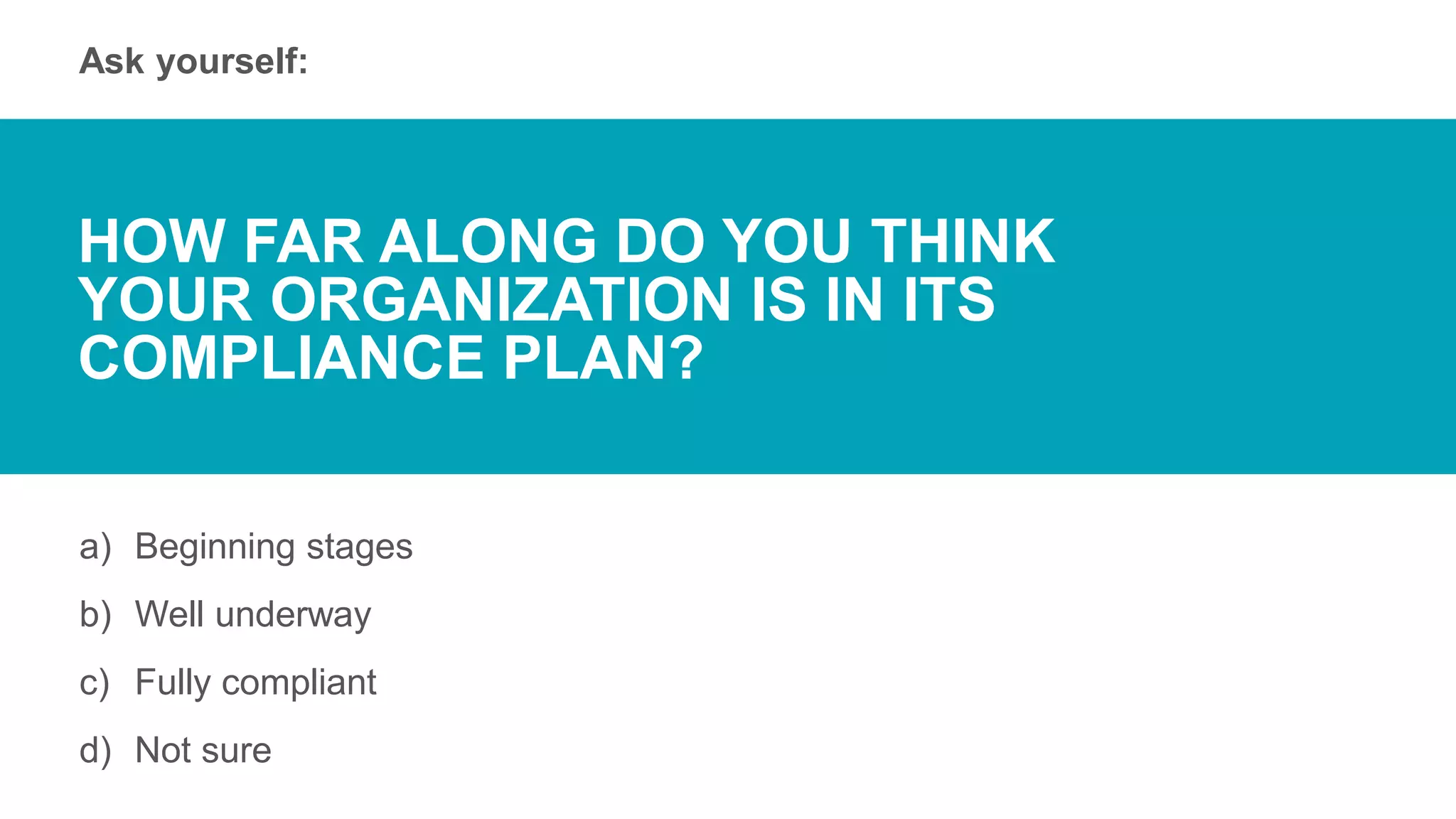 Ask yourself:

HOW FAR ALONG DO YOU THINK YOUR ORGANIZATION IS IN ITS COMPLIANCE PLAN?

a) Beginning stages

b) Well underway

c) Fully compliant

d) Not sure